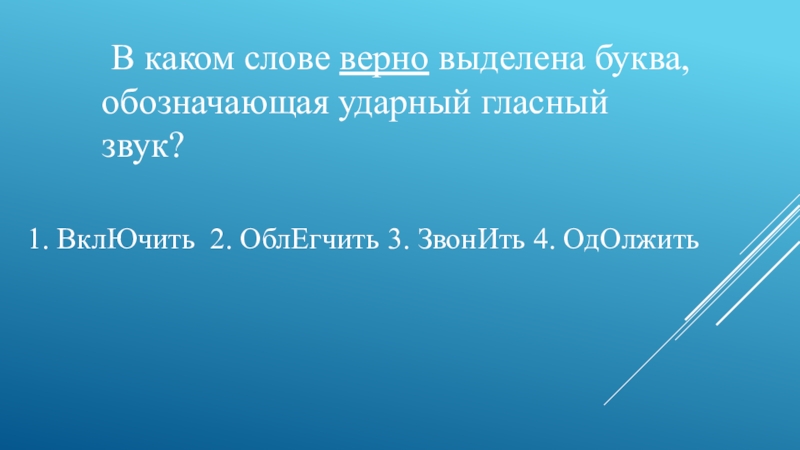 В каком слове верно выделена буква, обозначающая ударный гласный звук?

1. ВклЮчить 2. ОблЕгчить 3. ЗвонИть 4. ОдОлжить